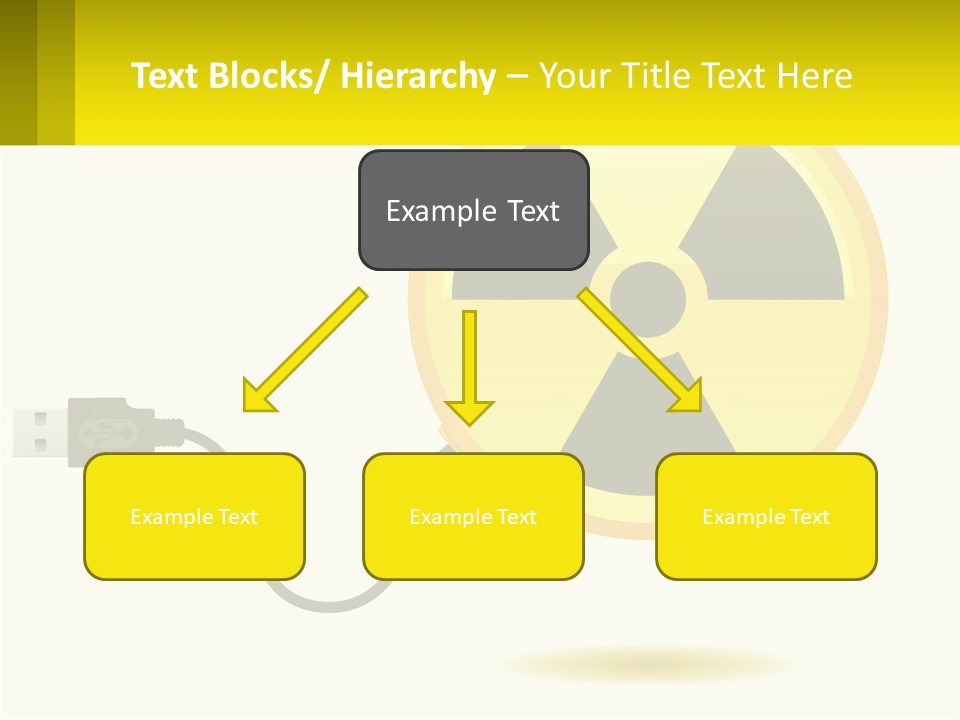 Text Blocks/ Hierarchy – Your Title Text Here

Example Text

Example Text

Example Text

Example Text